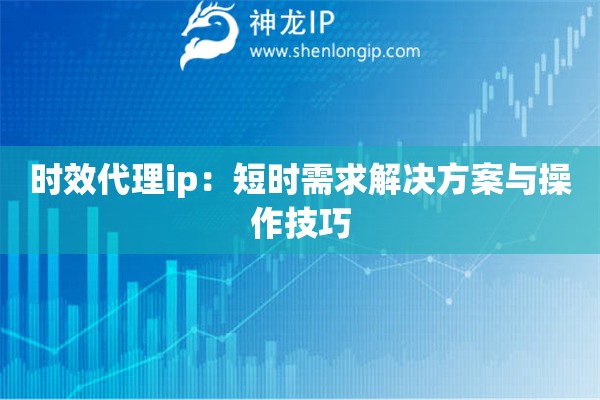 神龙IP
www.shenlongip.com

时效代理ip：短时需求解决方案与操作技巧